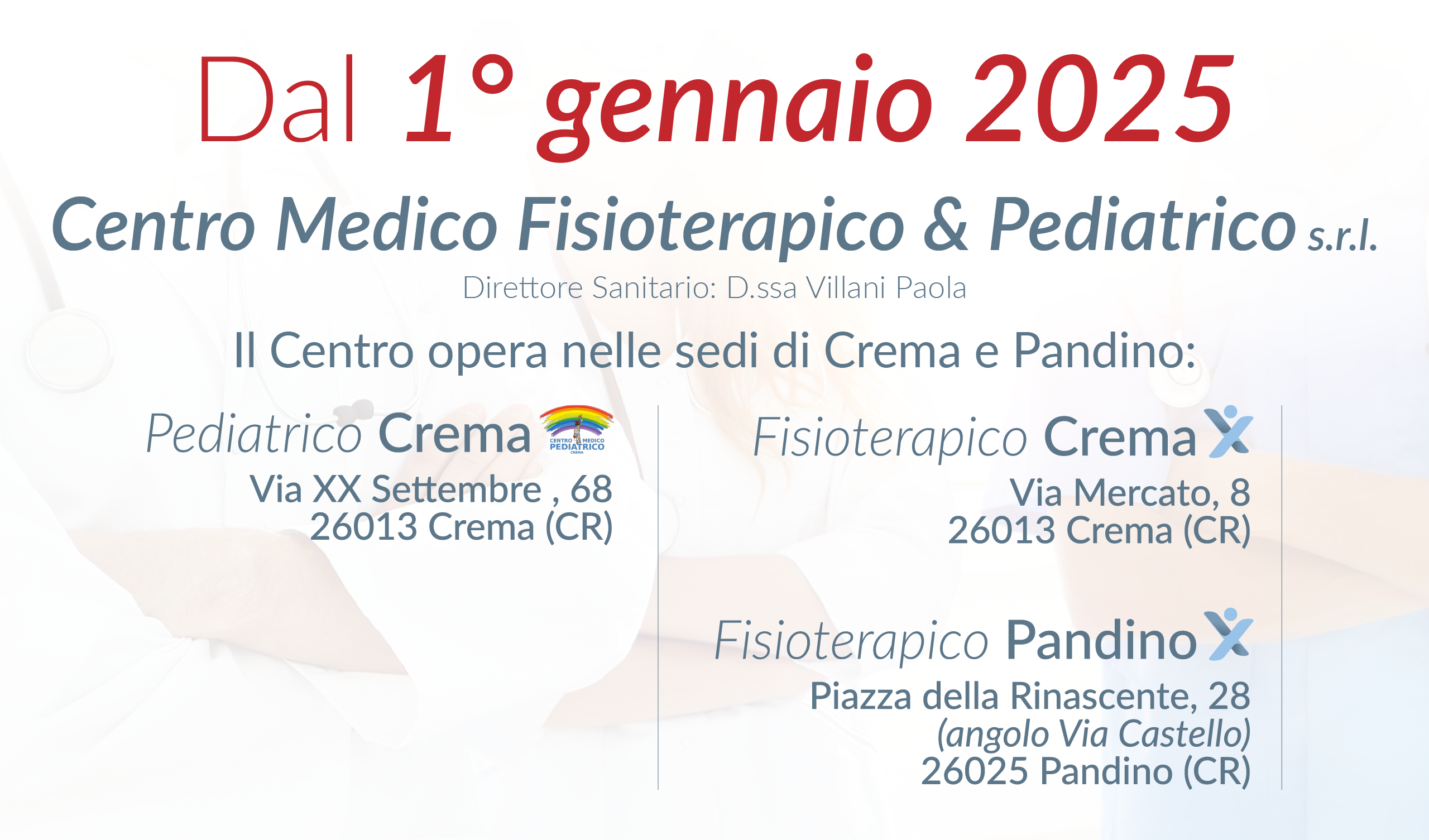 Dal 1° gennaio 2025

Centro Medico Fisioterapico & Pediatrico s.r.l.

Direttore Sanitario: D.ssa Villani Paola

Il Centro opera nelle sedi di Crema e Pandino:

Pediatrico Crema
CENTRO MEDICO PEDIATRICO CREMA
Via XX Settembre , 68
26013 Crema (CR)

Fisioterapico Crema
Via Mercato, 8
26013 Crema (CR)

Fisioterapico Pandino
Piazza della Rinascente, 28
(angolo Via Castello)
26025 Pandino (CR)